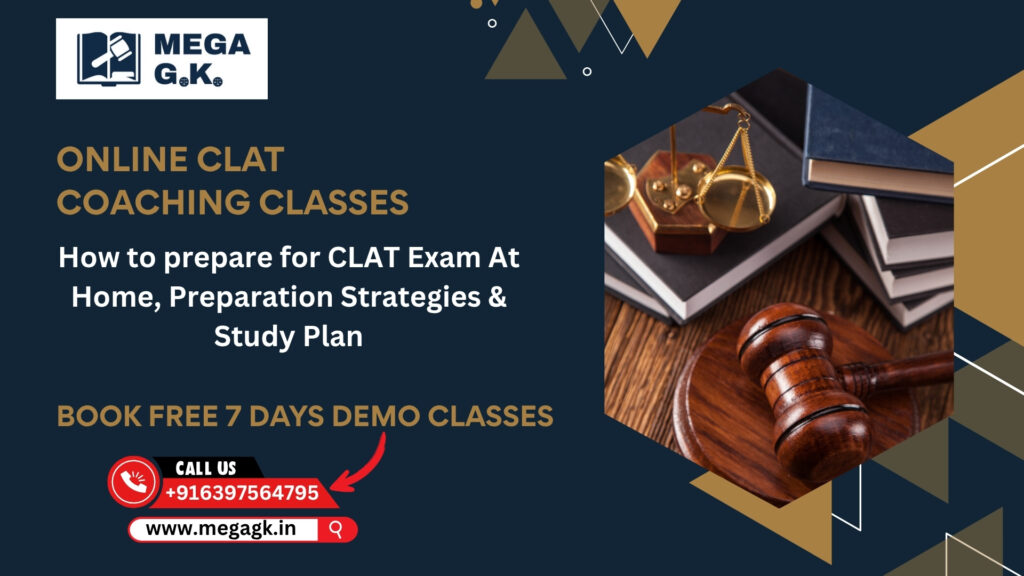 MEGA G.K.

ONLINE CLAT COACHING CLASSES

How to prepare for CLAT Exam At Home, Preparation Strategies & Study Plan

BOOK FREE 7 DAYS DEMO CLASSES

CALL US
+916397564795

www.megagk.in